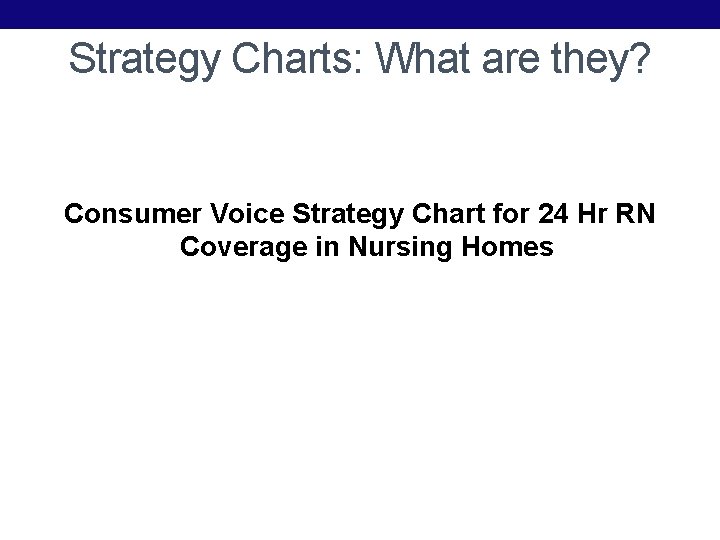 Strategy Charts: What are they?

Consumer Voice Strategy Chart for 24 Hr RN Coverage in Nursing Homes